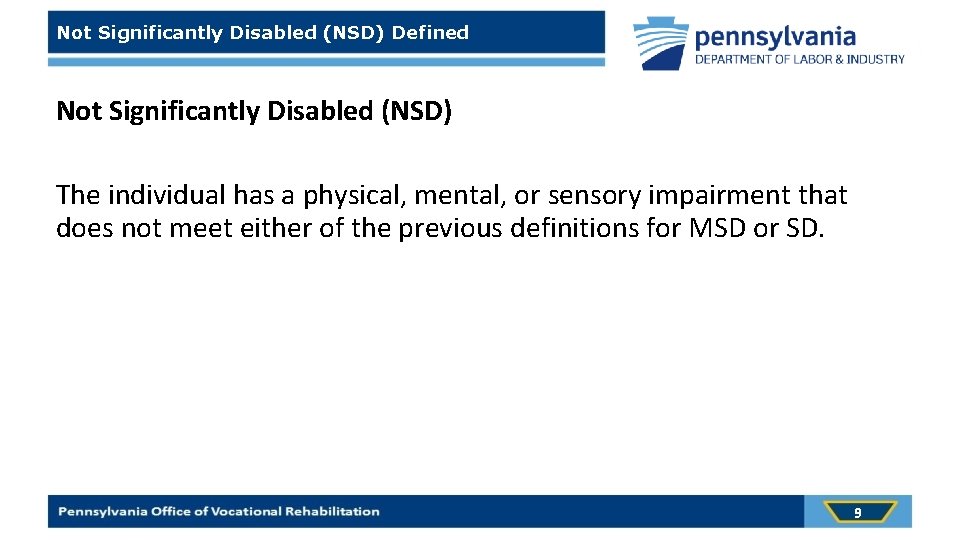 Not Significantly Disabled (NSD) Defined

pennsylvania
DEPARTMENT OF LABOR & INDUSTRY

Not Significantly Disabled (NSD)

The individual has a physical, mental, or sensory impairment that does not meet either of the previous definitions for MSD or SD.

Pennsylvania Office of Vocational Rehabilitation

9